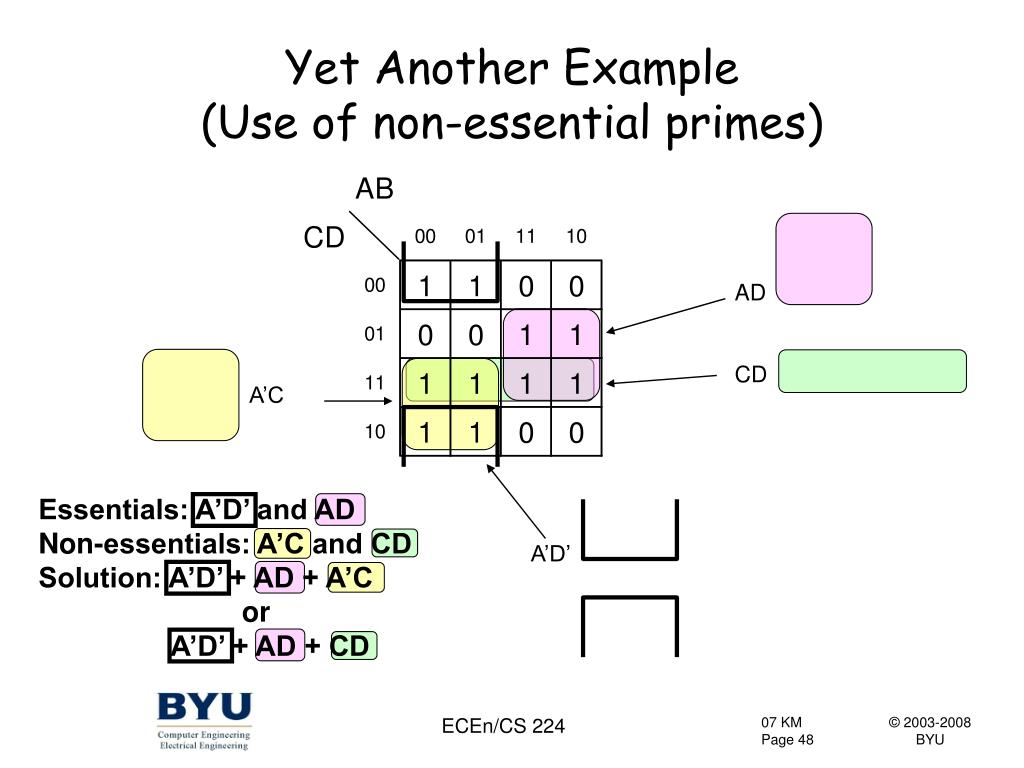 Yet Another Example
(Use of non-essential primes)

AB
CD

|  | 00 | 01 | 11 | 10 |
|---|---|---|---|---|
| 00 | 1 | 1 | 0 | 0 |
| 01 | 0 | 0 | 1 | 1 |
| 11 | 1 | 1 | 1 | 1 |
| 10 | 1 | 1 | 0 | 0 |

AD
CD
A'C
A'D'

Essentials: A'D' and AD
Non-essentials: A'C and CD
Solution: A'D' + AD + A'C
or
A'D' + AD + CD

BYU
Computer Engineering
Electrical Engineering

ECEn/CS 224

07 KM
Page 48

© 2003-2008
BYU